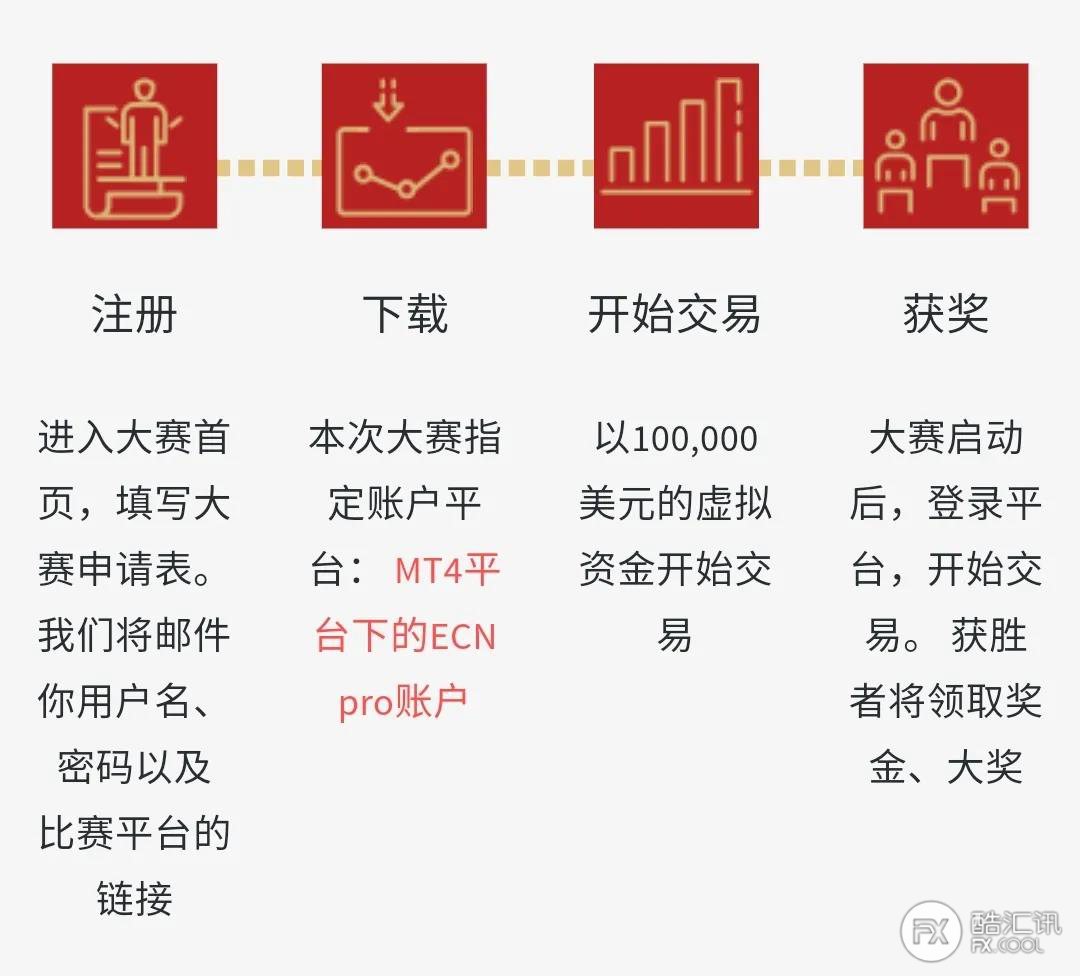 注册

进入大赛首页，填写大赛申请表。我们将邮件你用户名、密码以及比赛平台的链接

下载

本次大赛指定账户平台： MT4平台下的ECN pro账户

开始交易

以100,000美元的虚拟资金开始交易

获奖

大赛启动后，登录平台，开始交易。 获胜者将领取奖金、大奖

FX 酷汇讯 FX.COOL